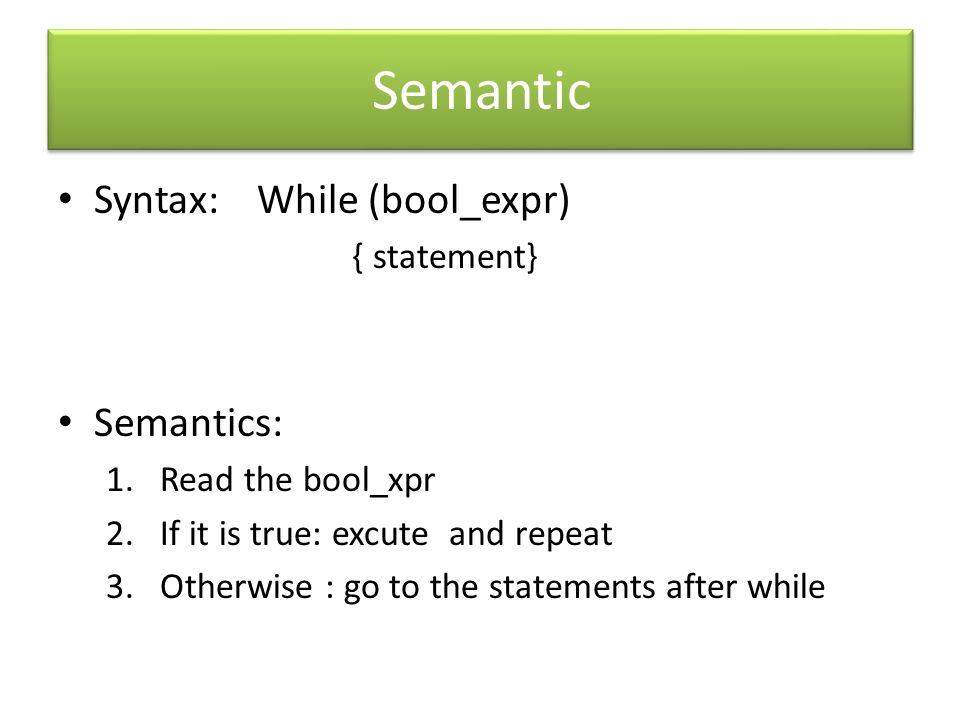 Semantic

• Syntax: While (bool_expr)
{ statement}

• Semantics:
1. Read the bool_xpr
2. If it is true: excute and repeat
3. Otherwise : go to the statements after while